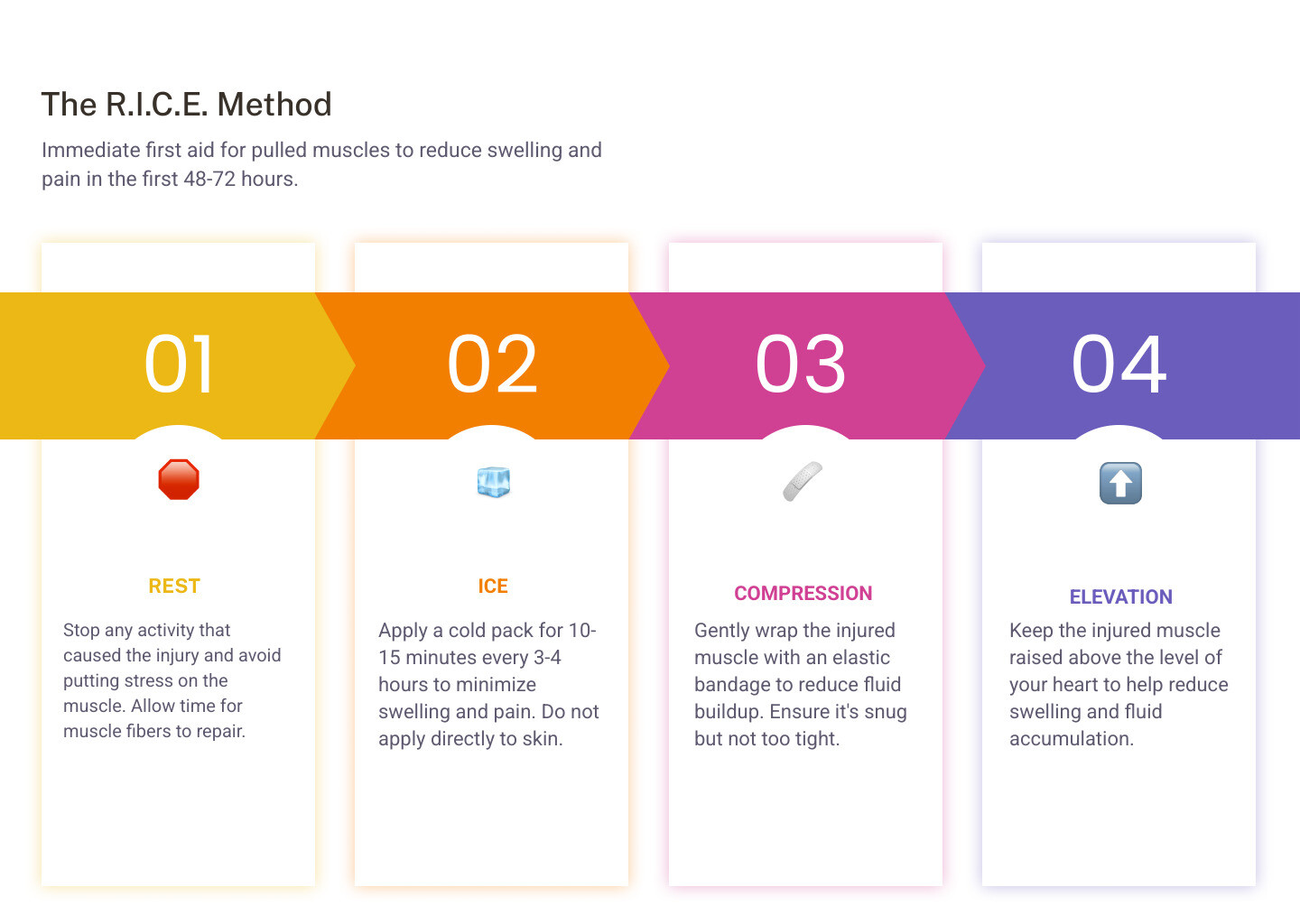 The R.I.C.E. Method

Immediate first aid for pulled muscles to reduce swelling and pain in the first 48-72 hours.

01

REST

Stop any activity that caused the injury and avoid putting stress on the muscle. Allow time for muscle fibers to repair.

02

ICE

Apply a cold pack for 10-15 minutes every 3-4 hours to minimize swelling and pain. Do not apply directly to skin.

03

COMPRESSION

Gently wrap the injured muscle with an elastic bandage to reduce fluid buildup. Ensure it's snug but not too tight.

04

ELEVATION

Keep the injured muscle raised above the level of your heart to help reduce swelling and fluid accumulation.